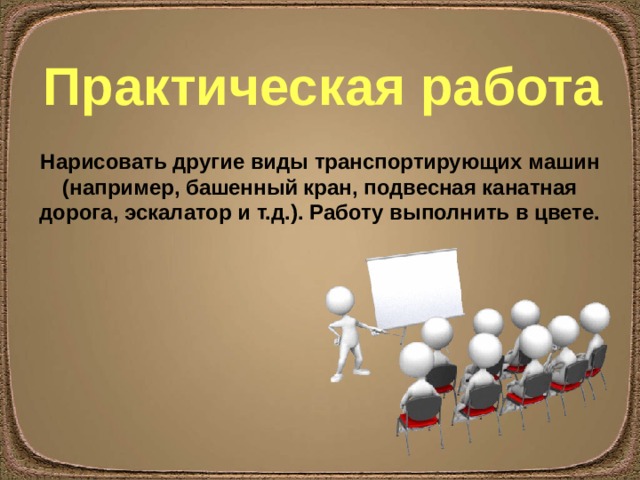 Практическая работа

Нарисовать другие виды транспортирующих машин (например, башенный кран, подвесная канатная дорога, эскалатор и т.д.). Работу выполнить в цвете.